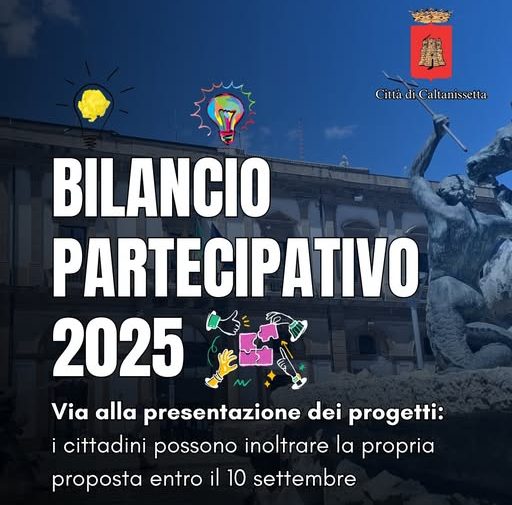 Città di Caltanissetta

BILANCIO PARTECIPATIVO 2025

Via alla presentazione dei progetti:
i cittadini possono inoltrare la propria proposta entro il 10 settembre